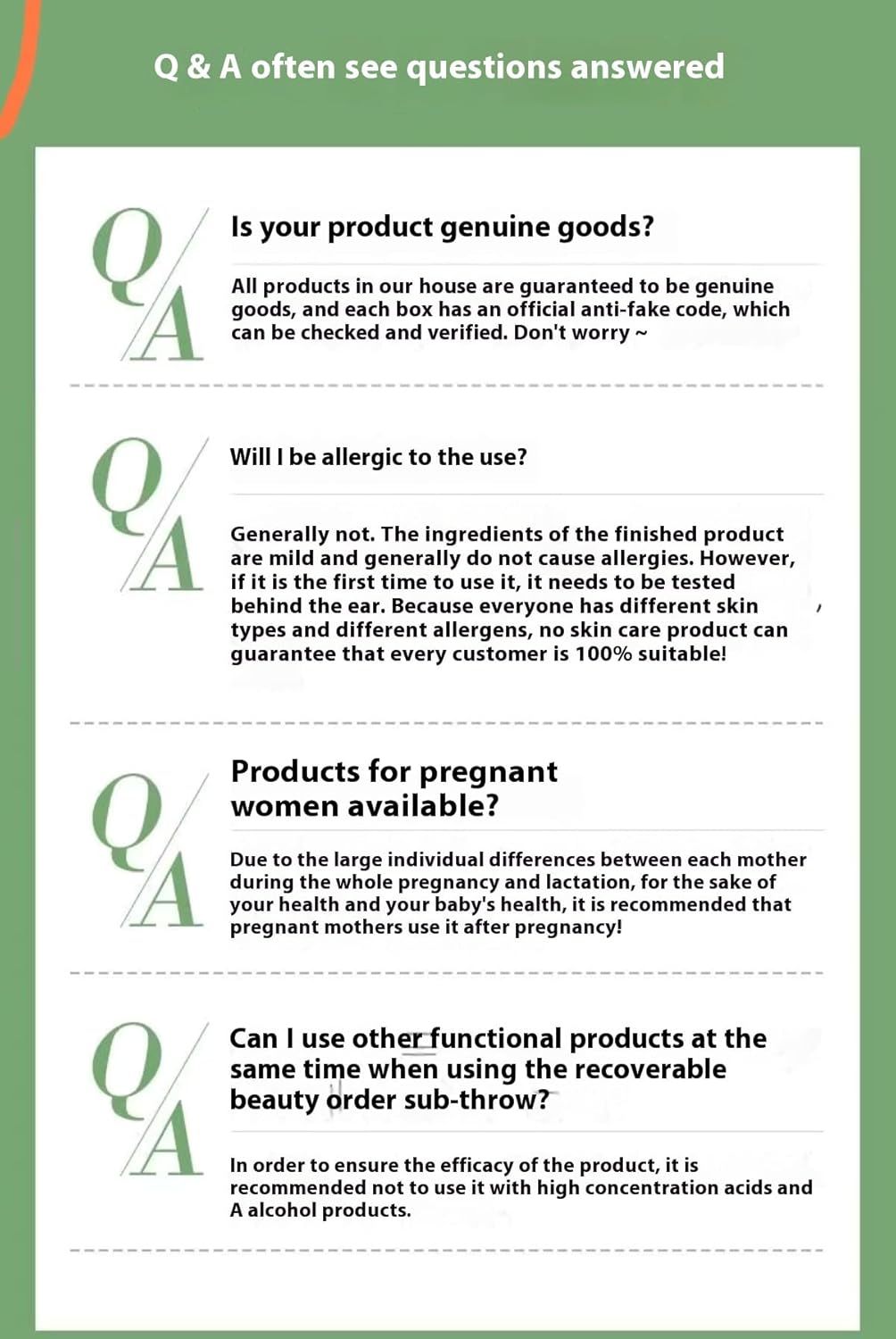 Q & A often see questions answered

Q/A

Is your product genuine goods?

All products in our house are guaranteed to be genuine goods, and each box has an official anti-fake code, which can be checked and verified. Don't worry ~

Q/A

Will I be allergic to the use?

Generally not. The ingredients of the finished product are mild and generally do not cause allergies. However, if it is the first time to use it, it needs to be tested behind the ear. Because everyone has different skin types and different allergens, no skin care product can guarantee that every customer is 100% suitable!

Q/A

Products for pregnant women available?

Due to the large individual differences between each mother during the whole pregnancy and lactation, for the sake of your health and your baby's health, it is recommended that pregnant mothers use it after pregnancy!

Q/A

Can I use other functional products at the same time when using the recoverable beauty order sub-throw?

In order to ensure the efficacy of the product, it is recommended not to use it with high concentration acids and A alcohol products.